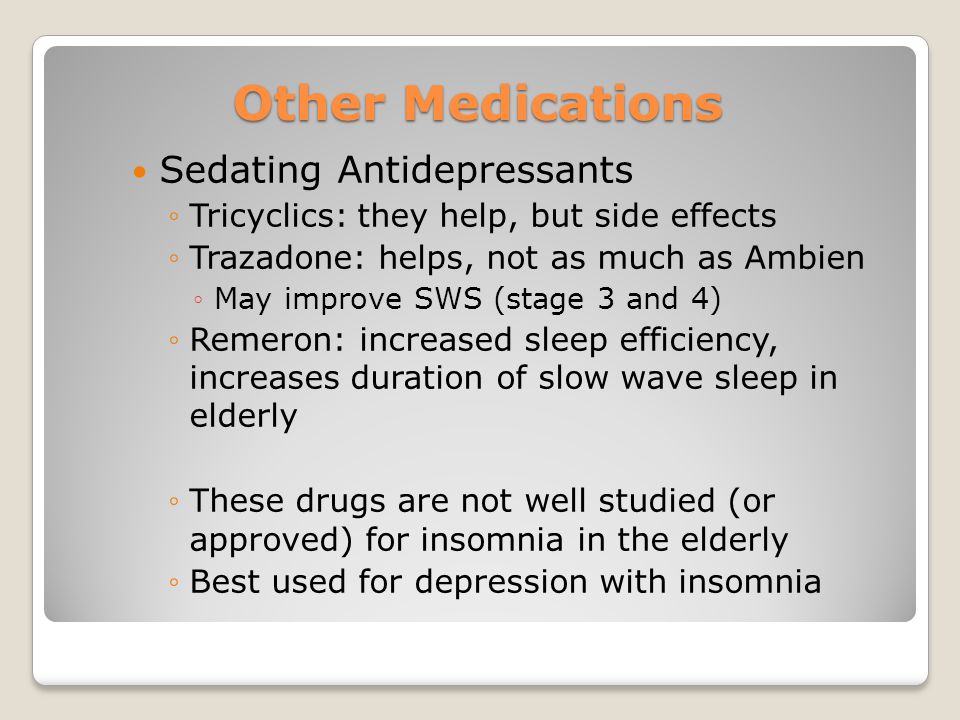 Other Medications

• Sedating Antidepressants
◦ Tricyclics: they help, but side effects
◦ Trazadone: helps, not as much as Ambien
◦ May improve SWS (stage 3 and 4)
◦ Remeron: increased sleep efficiency, increases duration of slow wave sleep in elderly

◦ These drugs are not well studied (or approved) for insomnia in the elderly
◦ Best used for depression with insomnia